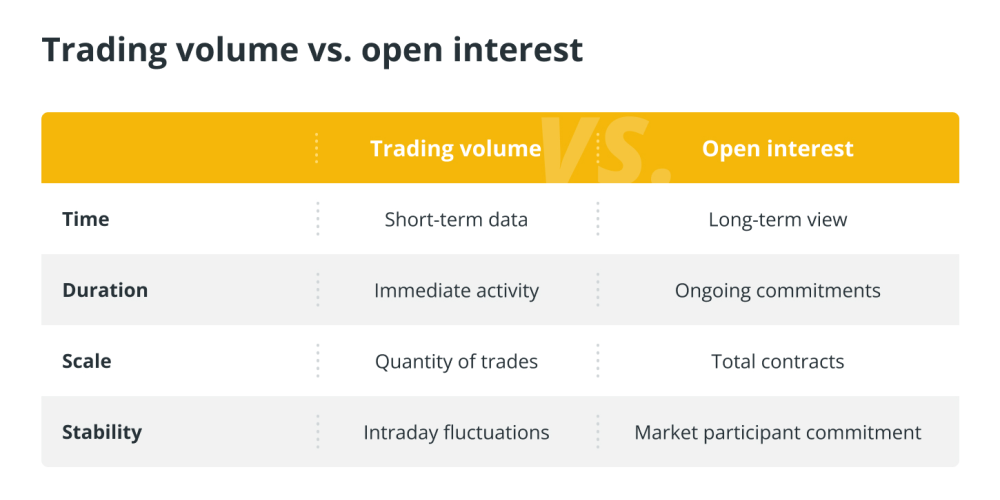 Trading volume vs. open interest

| | Trading volume | Open interest |
|---|---|---|
| Time | Short-term data | Long-term view |
| Duration | Immediate activity | Ongoing commitments |
| Scale | Quantity of trades | Total contracts |
| Stability | Intraday fluctuations | Market participant commitment |

VS.